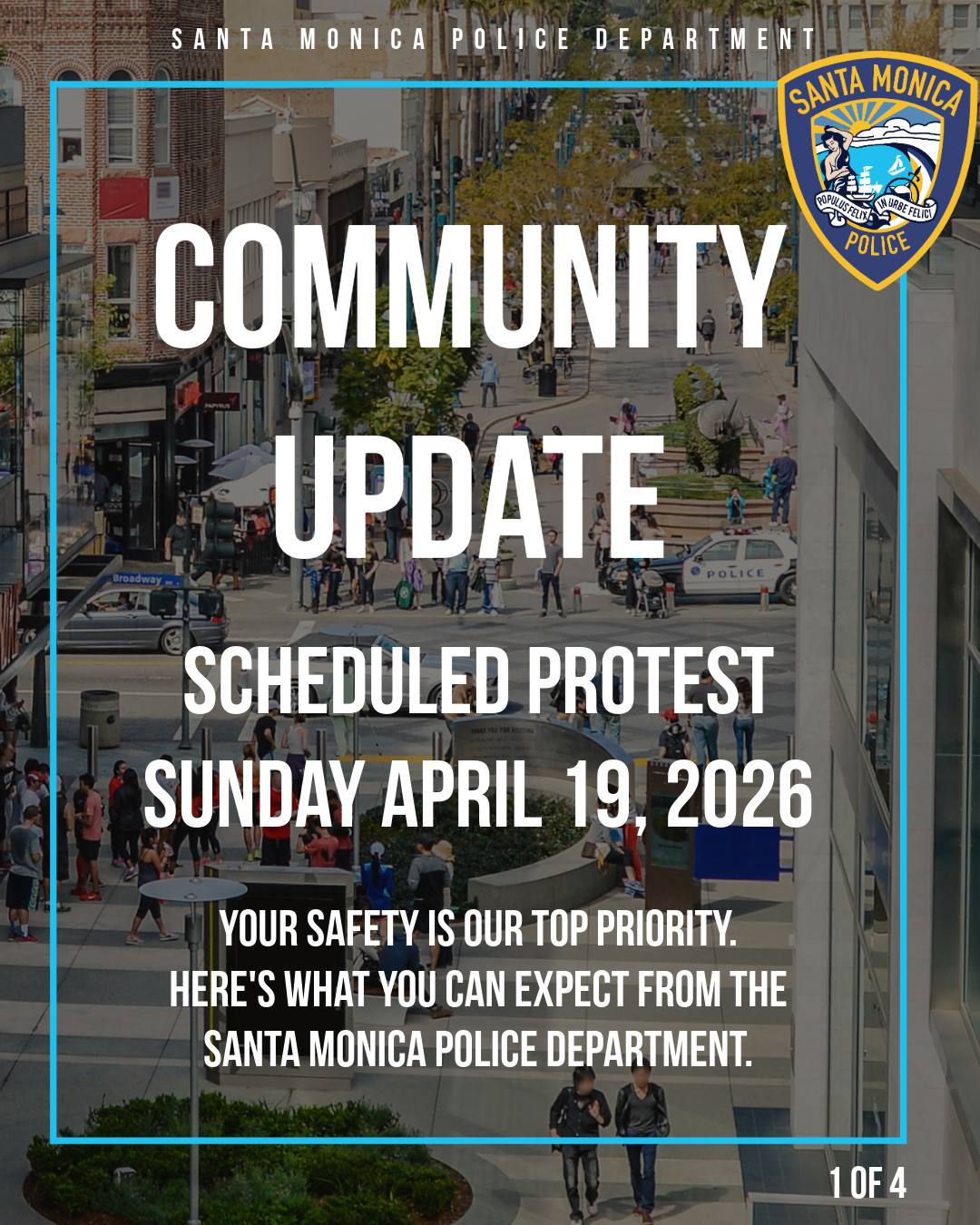 SANTA MONICA POLICE DEPARTMENT

SANTA MONICA
POPULUS FELIX IN URBE FELICI
POLICE

COMMUNITY UPDATE

Broadway

POLICE

SCHEDULED PROTEST
SUNDAY APRIL 19, 2026

YOUR SAFETY IS OUR TOP PRIORITY. HERE'S WHAT YOU CAN EXPECT FROM THE SANTA MONICA POLICE DEPARTMENT.

1 OF 4